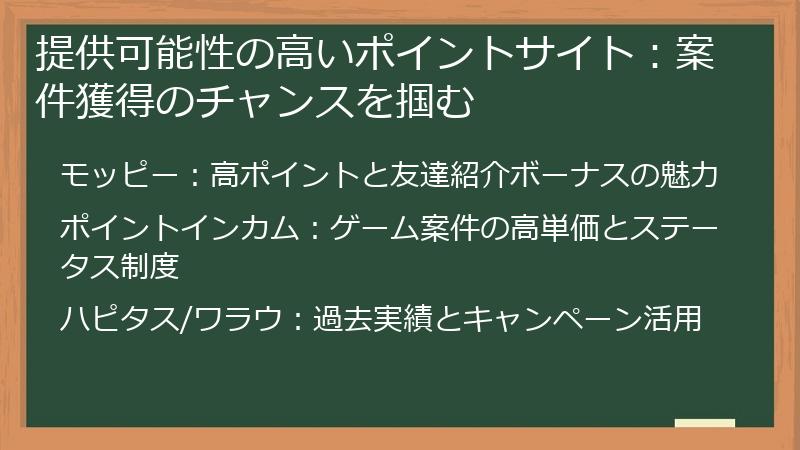 提供可能性の高いポイントサイト：案件獲得のチャンスを掴む

モッピー：高ポイントと友達紹介ボーナスの魅力

ポイントインカム：ゲーム案件の高単価とステータス制度

ハピタス/ワラウ：過去実績とキャンペーン活用